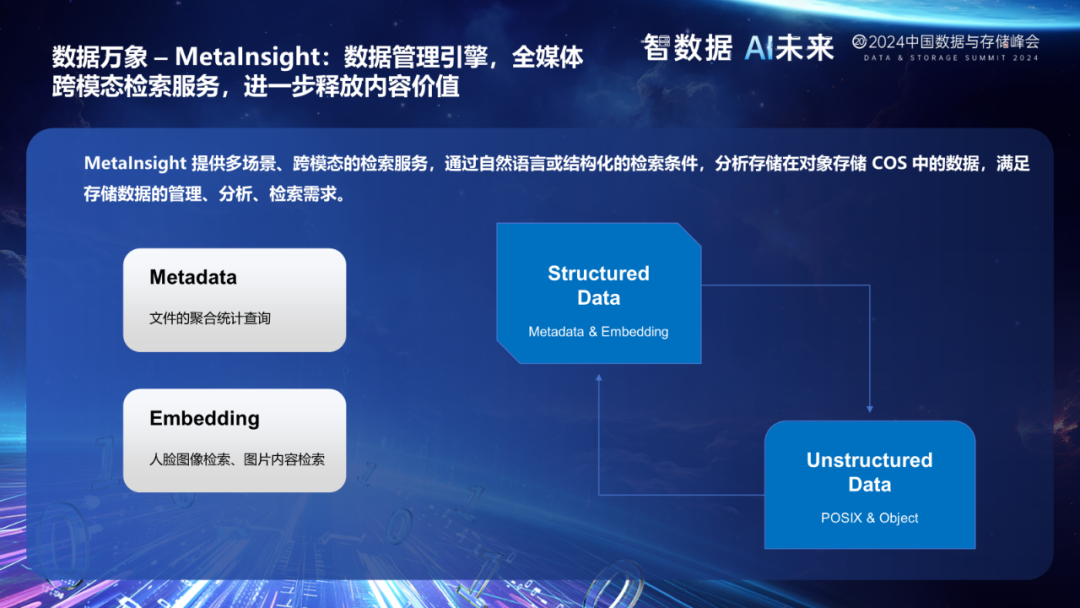 数据万象 – MetaInsight：数据管理引擎，全媒体跨模态检索服务，进一步释放内容价值

智数据 AI未来

2024中国数据与存储峰会
DATA & STORAGE SUMMIT 2024

MetaInsight 提供多场景、跨模态的检索服务，通过自然语言或结构化的检索条件，分析存储在对象存储 COS 中的数据，满足存储数据的管理、分析、检索需求。

Metadata
文件的聚合统计查询

Embedding
人脸图像检索、图片内容检索

Structured Data
Metadata & Embedding

Unstructured Data
POSIX & Object